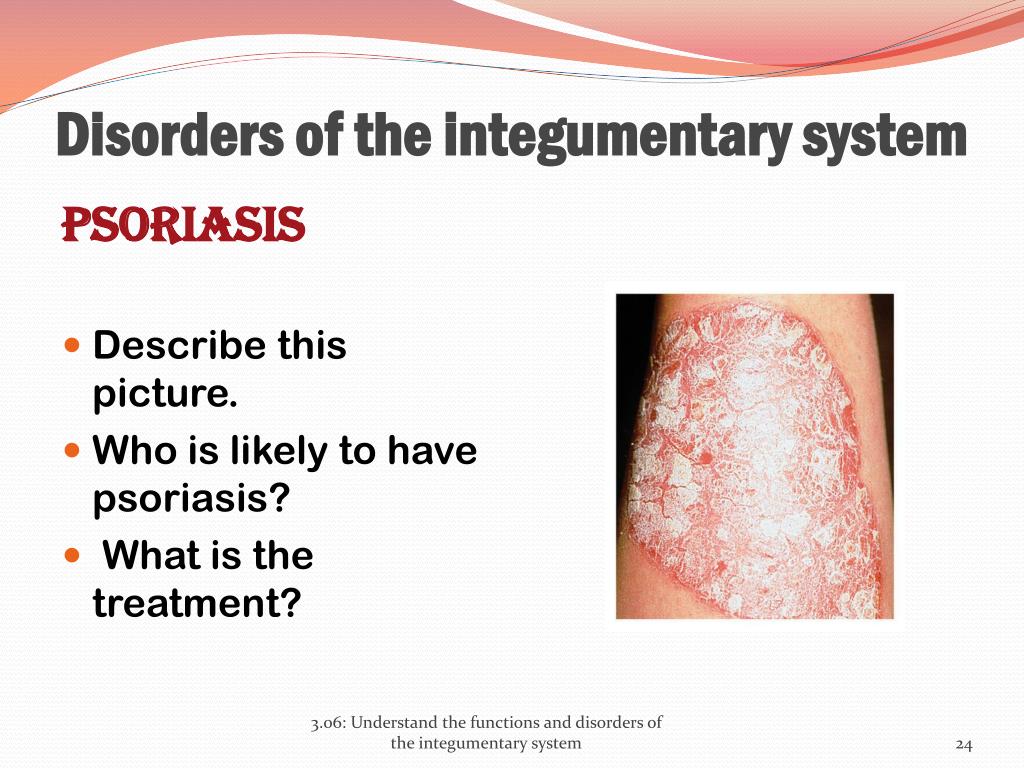 Disorders of the integumentary system

PSORIASIS

- Describe this picture.
- Who is likely to have psoriasis?
- What is the treatment?

3.06: Understand the functions and disorders of the integumentary system

24